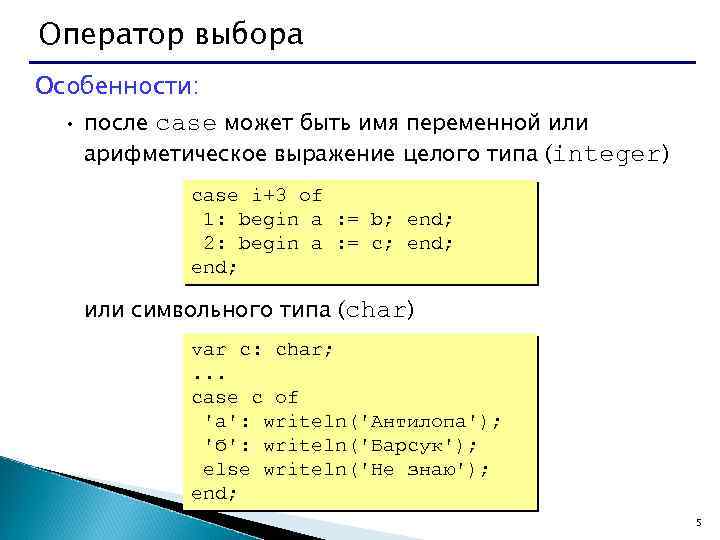 Оператор выбора

Особенности:

• после case может быть имя переменной или арифметическое выражение целого типа (integer)

case i+3 of
 1: begin a := b; end;
 2: begin a := c; end;
end;

или символьного типа (char)

var c: char;
...
case c of
 'а': writeln('Антилопа');
 'б': writeln('Барсук');
 else writeln('Не знаю');
end;

5